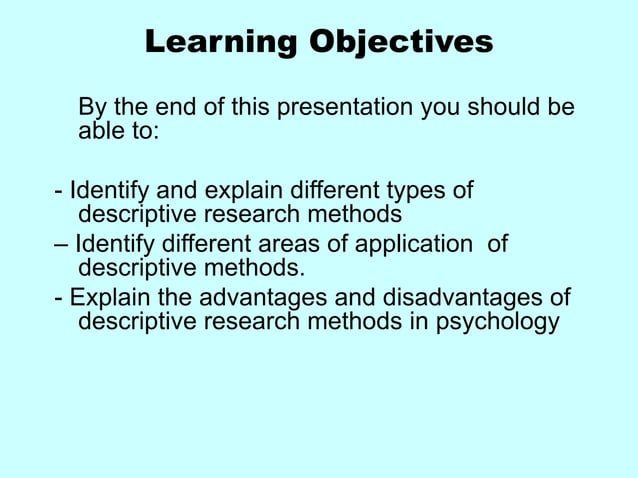 Learning Objectives

By the end of this presentation you should be able to:

- Identify and explain different types of descriptive research methods
– Identify different areas of application  of descriptive methods.
- Explain the advantages and disadvantages of descriptive research methods in psychology